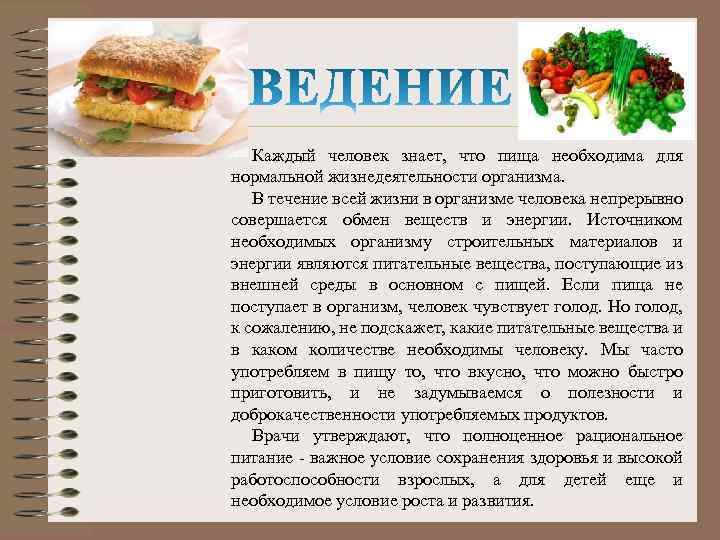 ВЕДЕНИЕ

Каждый человек знает, что пища необходима для нормальной жизнедеятельности организма.

В течение всей жизни в организме человека непрерывно совершается обмен веществ и энергии. Источником необходимых организму строительных материалов и энергии являются питательные вещества, поступающие из внешней среды в основном с пищей. Если пища не поступает в организм, человек чувствует голод. Но голод, к сожалению, не подскажет, какие питательные вещества и в каком количестве необходимы человеку. Мы часто употребляем в пищу то, что вкусно, что можно быстро приготовить, и не задумываемся о полезности и доброкачественности употребляемых продуктов.

Врачи утверждают, что полноценное рациональное питание - важное условие сохранения здоровья и высокой работоспособности взрослых, а для детей еще и необходимое условие роста и развития.